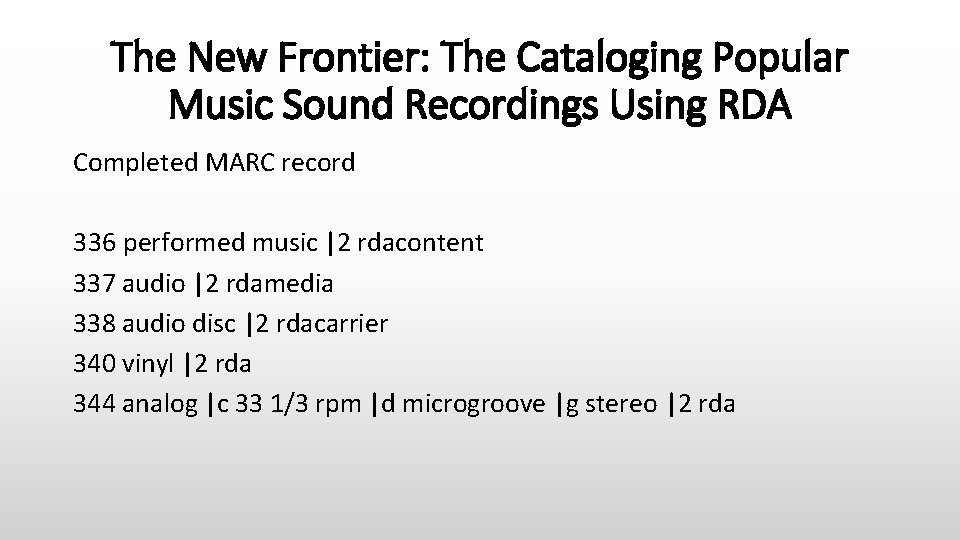 The New Frontier: The Cataloging Popular Music Sound Recordings Using RDA

Completed MARC record

336 performed music |2 rdacontent
337 audio |2 rdamedia
338 audio disc |2 rdacarrier
340 vinyl |2 rda
344 analog |c 33 1/3 rpm |d microgroove |g stereo |2 rda